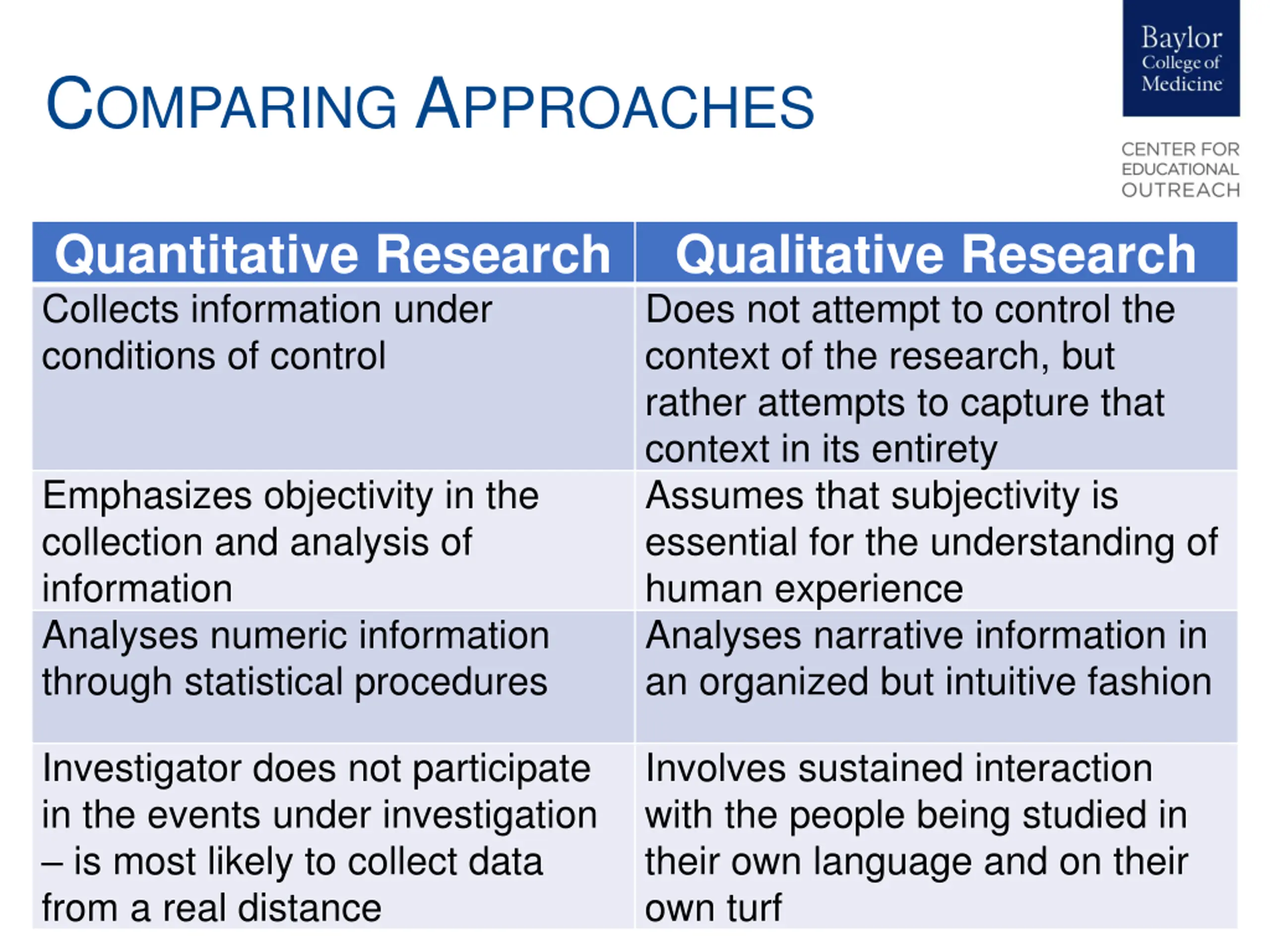 COMPARING APPROACHES

Baylor College of Medicine

CENTER FOR EDUCATIONAL OUTREACH

| Quantitative Research | Qualitative Research |
|---|---|
| Collects information under conditions of control | Does not attempt to control the context of the research, but rather attempts to capture that context in its entirety |
| Emphasizes objectivity in the collection and analysis of information | Assumes that subjectivity is essential for the understanding of human experience |
| Analyses numeric information through statistical procedures | Analyses narrative information in an organized but intuitive fashion |
| Investigator does not participate in the events under investigation – is most likely to collect data from a real distance | Involves sustained interaction with the people being studied in their own language and on their own turf |